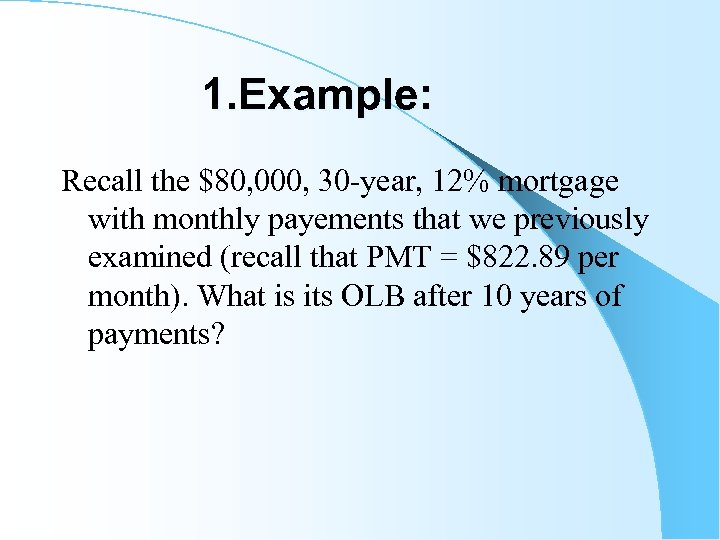 1.Example:

Recall the \$80,000, 30-year, 12% mortgage with monthly payements that we previously examined (recall that PMT = \$822.89 per month). What is its OLB after 10 years of payments?